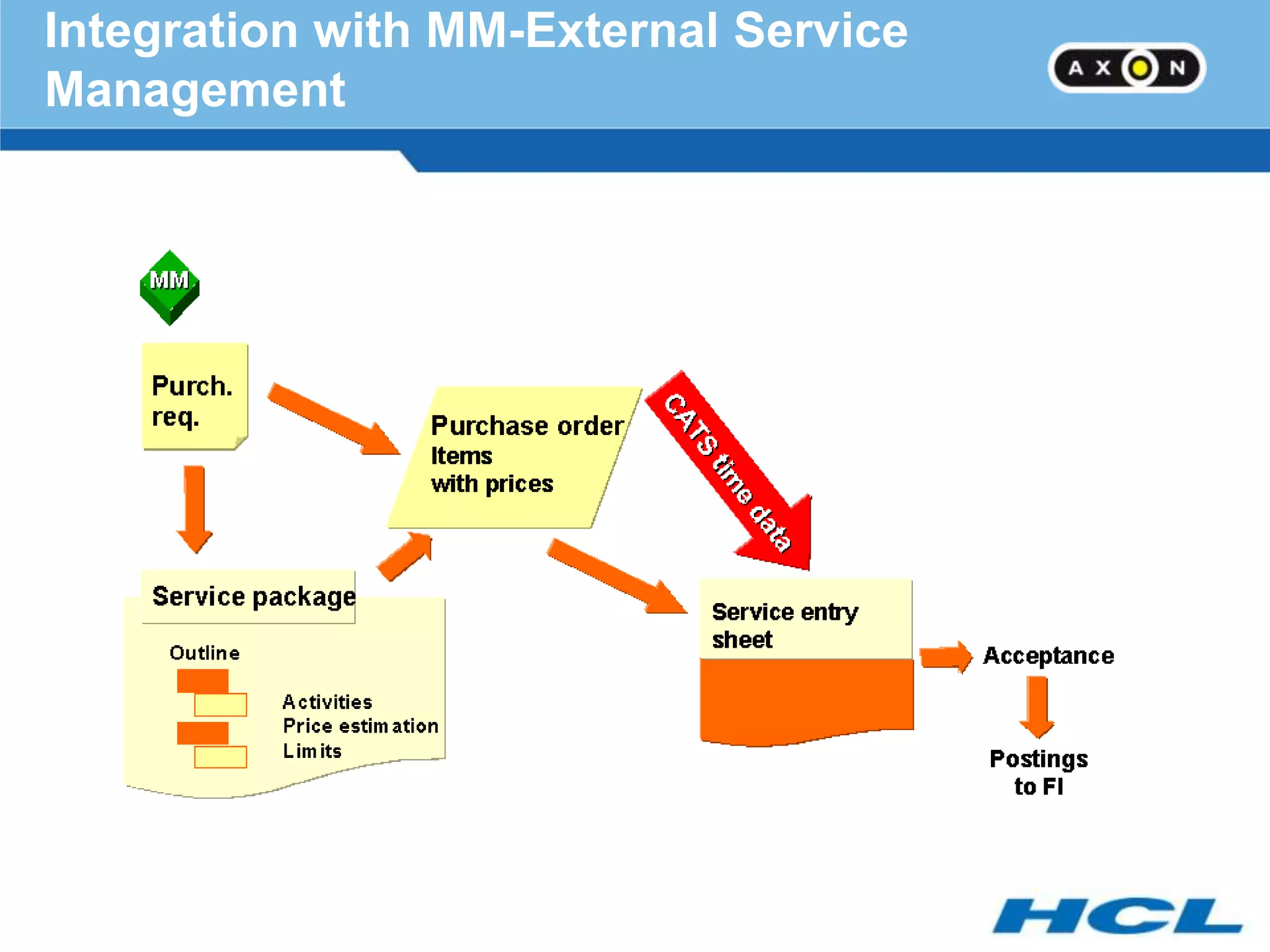 Integration with MM-External Service Management

AXON

MM

Purch. req.

Purchase order
Items
with prices

CATS time data

Service package

Outline

Activities
Price estimation
Limits

Service entry sheet

Acceptance

Postings to FI

HCL